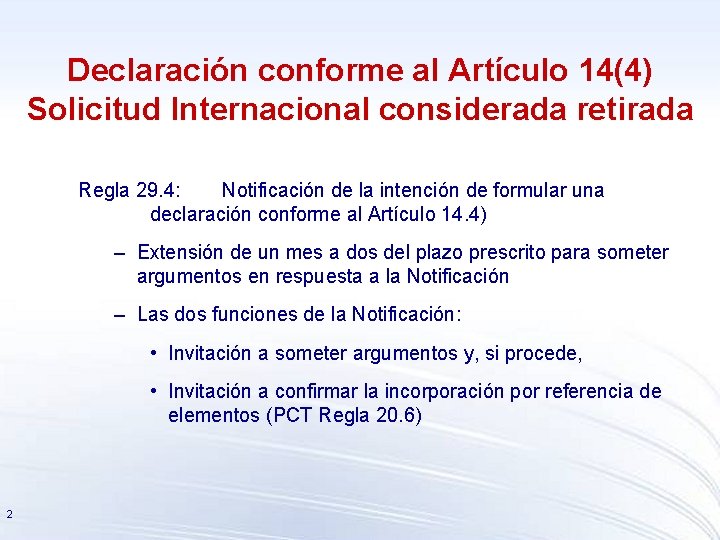 Declaración conforme al Artículo 14(4)
Solicitud Internacional considerada retirada

Regla 29.4: Notificación de la intención de formular una declaración conforme al Artículo 14.4)

– Extensión de un mes a dos del plazo prescrito para someter argumentos en respuesta a la Notificación

– Las dos funciones de la Notificación:

• Invitación a someter argumentos y, si procede,

• Invitación a confirmar la incorporación por referencia de elementos (PCT Regla 20.6)

2